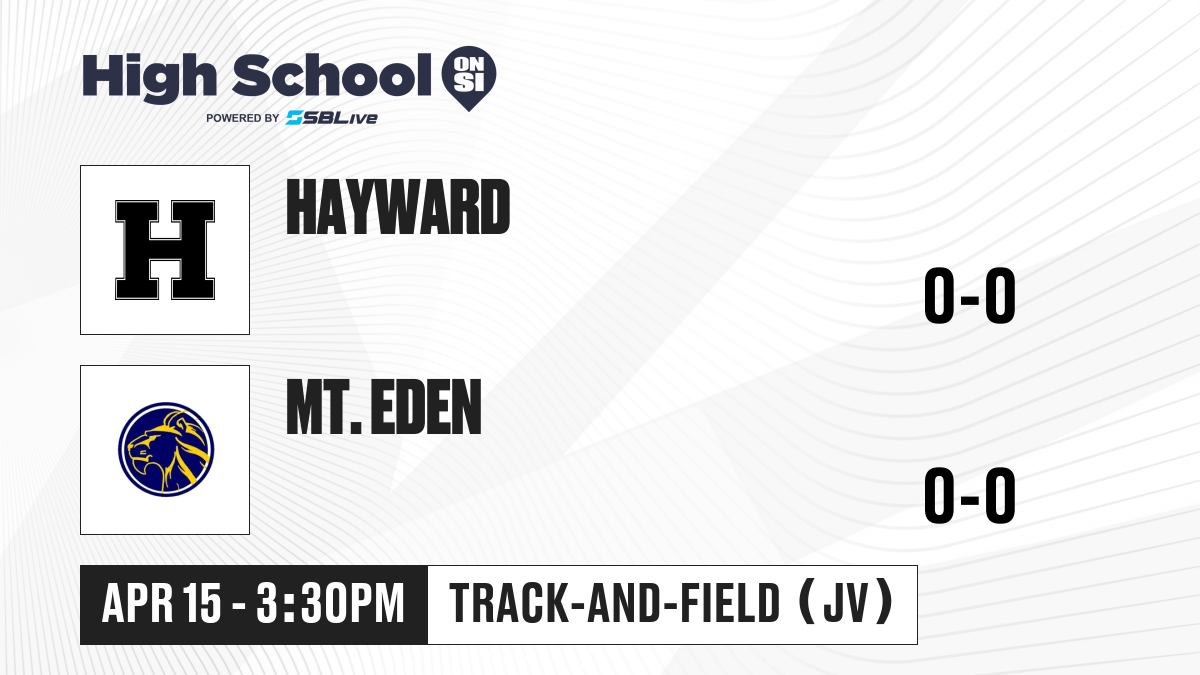 High School ON SI
POWERED BY SBLive

H

HAYWARD

0-0

MT. EDEN

0-0

APR 15 - 3:30PM

TRACK-AND-FIELD (JV)